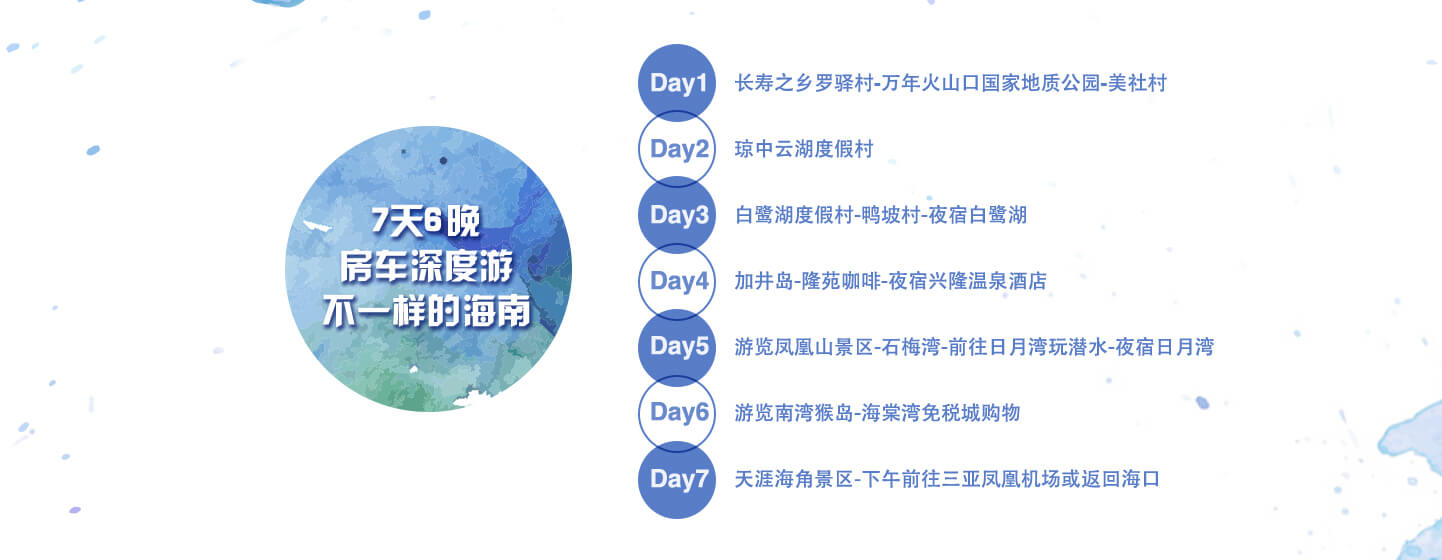 7天6晚
房车深度游
不一样的海南

Day1 长寿之乡罗驿村-万年火山口国家地质公园-美社村

Day2 琼中云湖度假村

Day3 白鹭湖度假村-鸭坡村-夜宿白鹭湖

Day4 加井岛-隆苑咖啡-夜宿兴隆温泉酒店

Day5 游览凤凰山景区-石梅湾-前往日月湾玩潜水-夜宿日月湾

Day6 游览南湾猴岛-海棠湾免税城购物

Day7 天涯海角景区-下午前往三亚凤凰机场或返回海口